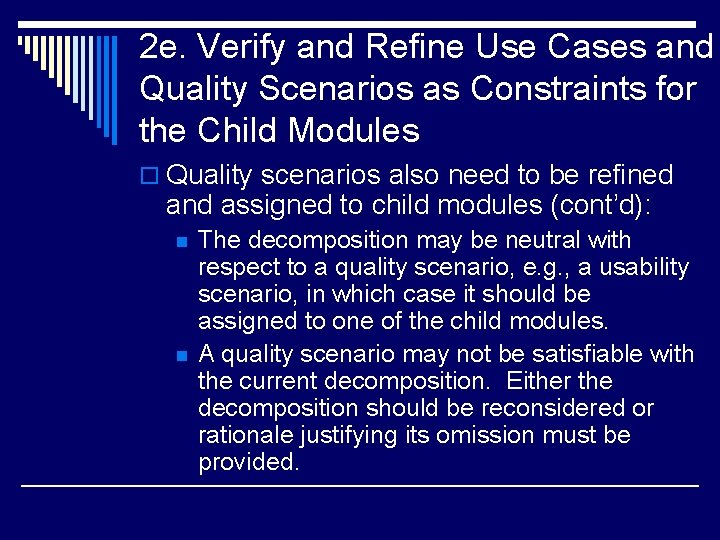 2e. Verify and Refine Use Cases and Quality Scenarios as Constraints for the Child Modules

Quality scenarios also need to be refined and assigned to child modules (cont'd):

The decomposition may be neutral with respect to a quality scenario, e.g., a usability scenario, in which case it should be assigned to one of the child modules.

A quality scenario may not be satisfiable with the current decomposition. Either the decomposition should be reconsidered or rationale justifying its omission must be provided.